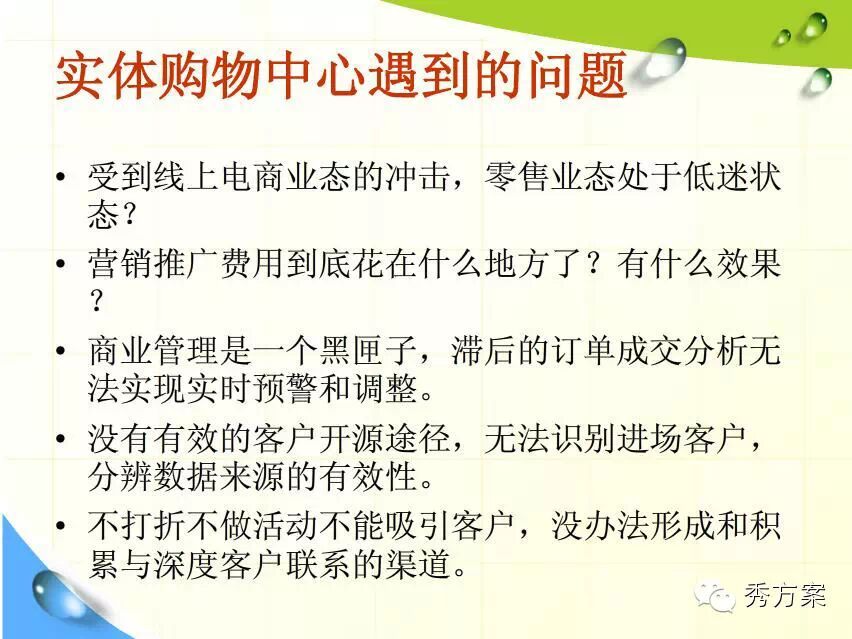 实体购物中心遇到的问题

• 受到线上电商业态的冲击，零售业态处于低迷状态？

• 营销推广费用到底花在什么地方了？有什么效果？

• 商业管理是一个黑匣子，滞后的订单成交分析无法实现实时预警和调整。

• 没有有效的客户开源途径，无法识别进场客户，分辨数据来源的有效性。

• 不打折不做活动不能吸引客户，没办法形成和积累与深度客户联系的渠道。

秀方案